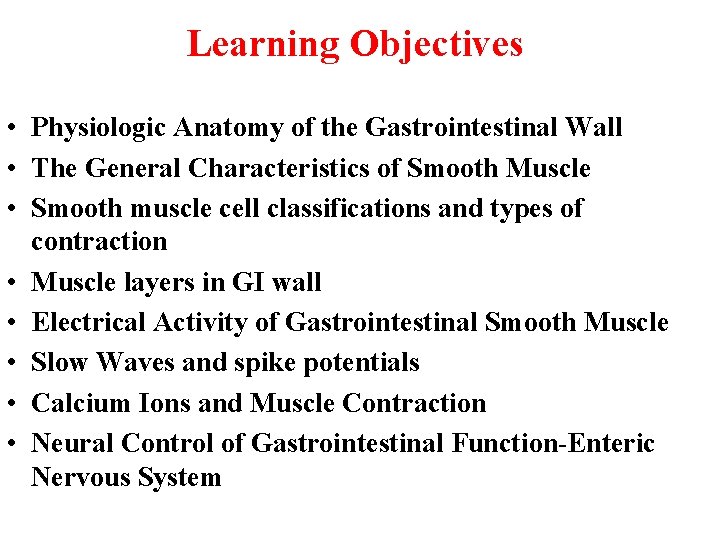 Learning Objectives

• Physiologic Anatomy of the Gastrointestinal Wall
• The General Characteristics of Smooth Muscle
• Smooth muscle cell classifications and types of contraction
• Muscle layers in GI wall
• Electrical Activity of Gastrointestinal Smooth Muscle
• Slow Waves and spike potentials
• Calcium Ions and Muscle Contraction
• Neural Control of Gastrointestinal Function-Enteric Nervous System